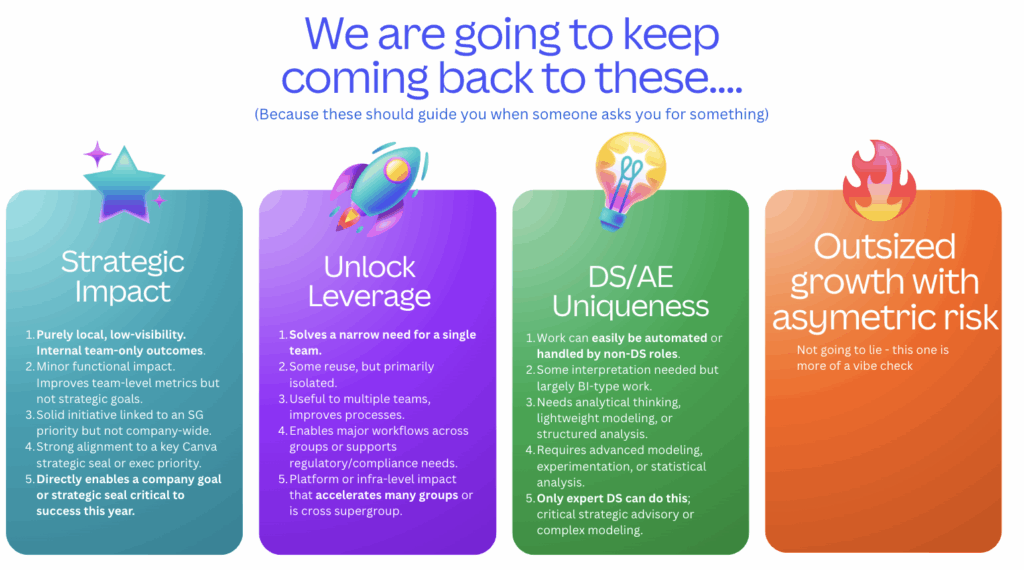 We are going to keep coming back to these....

(Because these should guide you when someone asks you for something)

Strategic Impact

1. Purely local, low-visibility. Internal team-only outcomes.
2. Minor functional impact. Improves team-level metrics but not strategic goals.
3. Solid initiative linked to an SG priority but not company-wide.
4. Strong alignment to a key Canva strategic seal or exec priority.
5. Directly enables a company goal or strategic seal critical to success this year.

Unlock Leverage

1. Solves a narrow need for a single team.
2. Some reuse, but primarily isolated.
3. Useful to multiple teams, improves processes.
4. Enables major workflows across groups or supports regulatory/compliance needs.
5. Platform or infra-level impact that accelerates many groups or is cross supergroup.

DS/AE Uniqueness

1. Work can easily be automated or handled by non-DS roles.
2. Some interpretation needed but largely BI-type work.
3. Needs analytical thinking, lightweight modeling, or structured analysis.
4. Requires advanced modeling, experimentation, or statistical analysis.
5. Only expert DS can do this; critical strategic advisory or complex modeling.

Outsized growth with asymetric risk

Not going to lie - this one is more of a vibe check